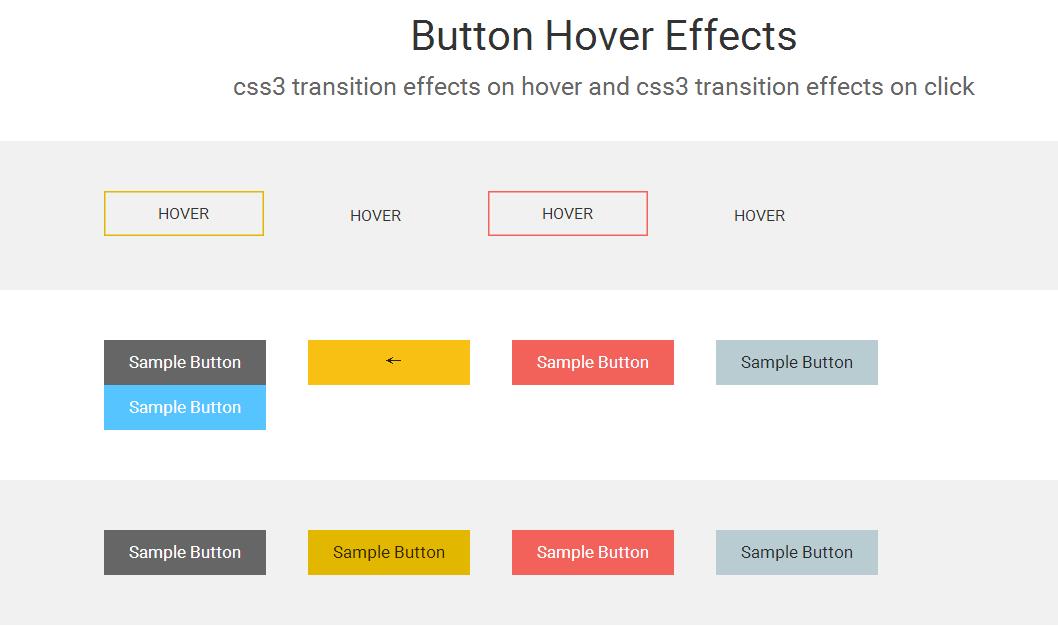 Button Hover Effects

css3 transition effects on hover and css3 transition effects on click

HOVER HOVER HOVER HOVER

Sample Button
Sample Button
←
Sample Button
Sample Button

Sample Button
Sample Button
Sample Button
Sample Button